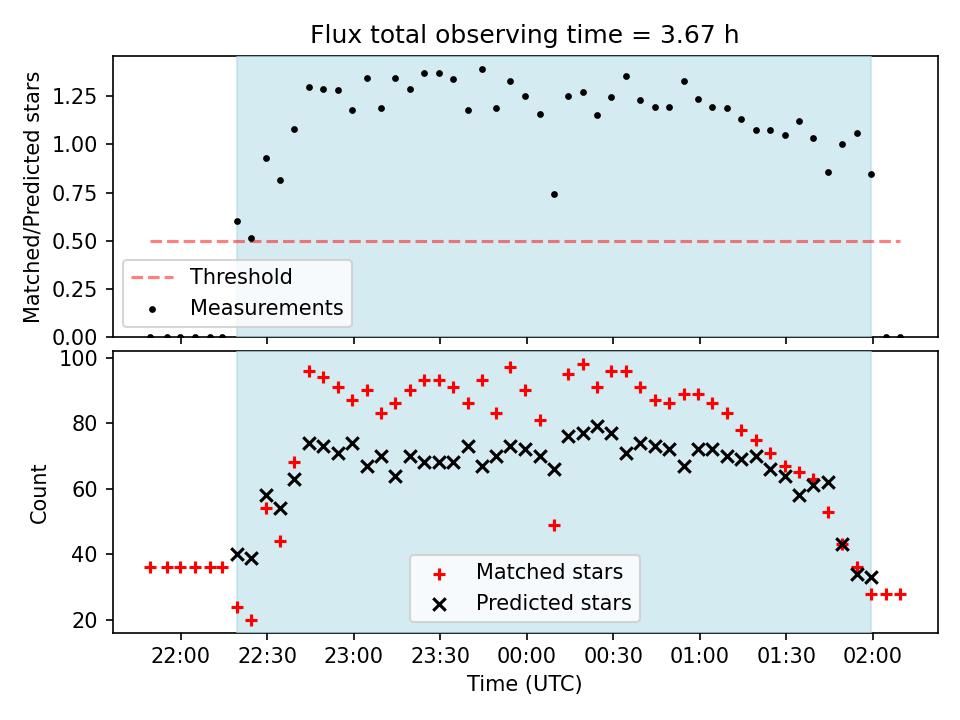 Flux total observing time = 3.67 h

Matched/Predicted stars

1.25
1.00
0.75
0.50
0.25
0.00

Threshold
Measurements

Count

100
80
60
40
20

Matched stars
Predicted stars

22:00
22:30
23:00
23:30
00:00
00:30
01:00
01:30
02:00

Time (UTC)